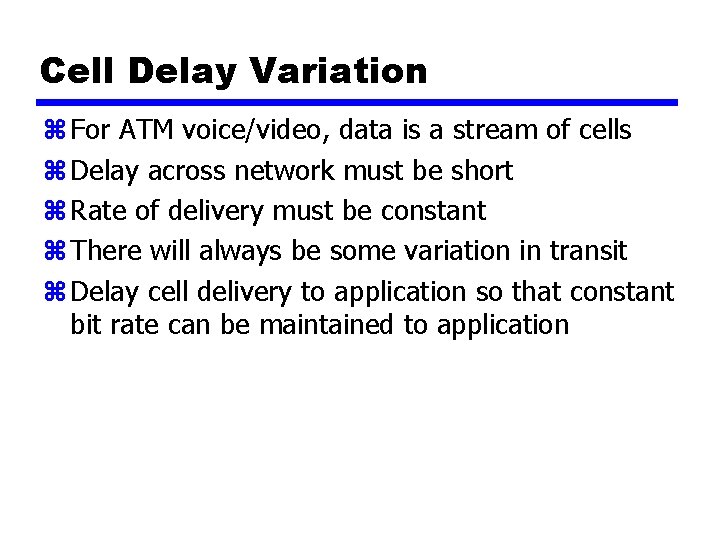 Cell Delay Variation

⌘ For ATM voice/video, data is a stream of cells

⌘ Delay across network must be short

⌘ Rate of delivery must be constant

⌘ There will always be some variation in transit

⌘ Delay cell delivery to application so that constant bit rate can be maintained to application